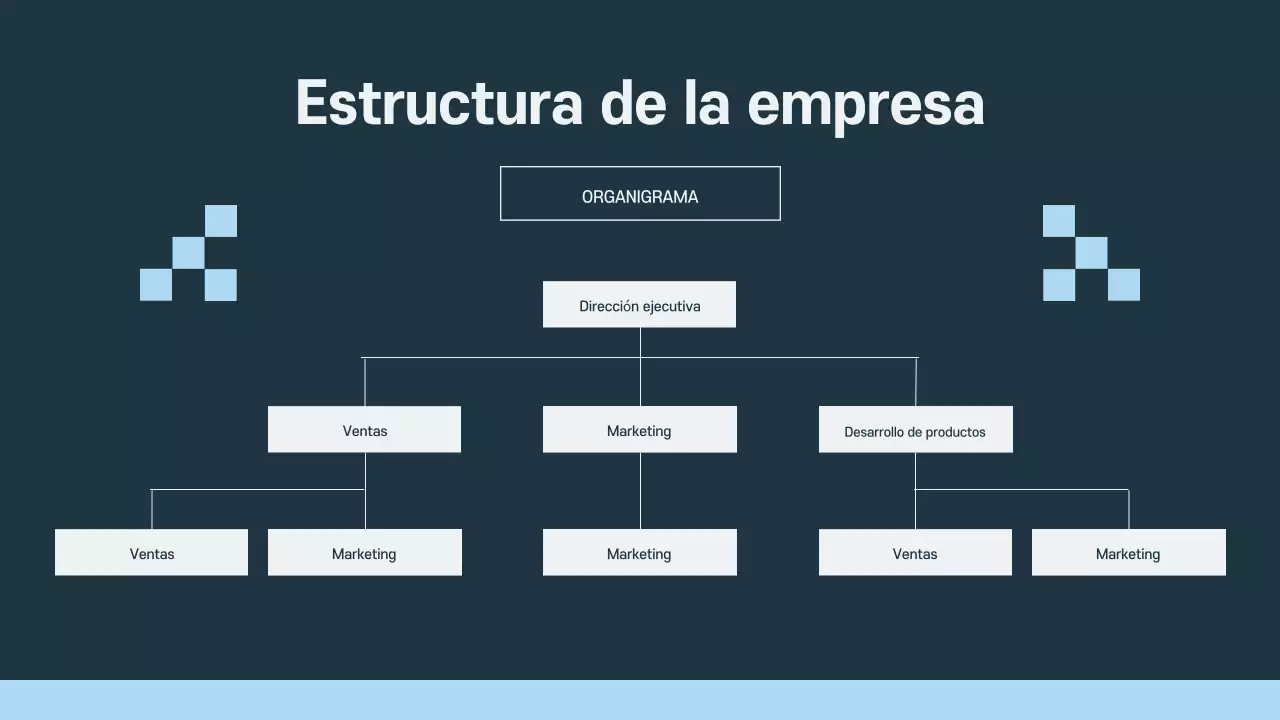 Estructura de la empresa

ORGANIGRAMA

Dirección ejecutiva

Ventas

Marketing

Desarrollo de productos

Ventas

Marketing

Marketing

Ventas

Marketing